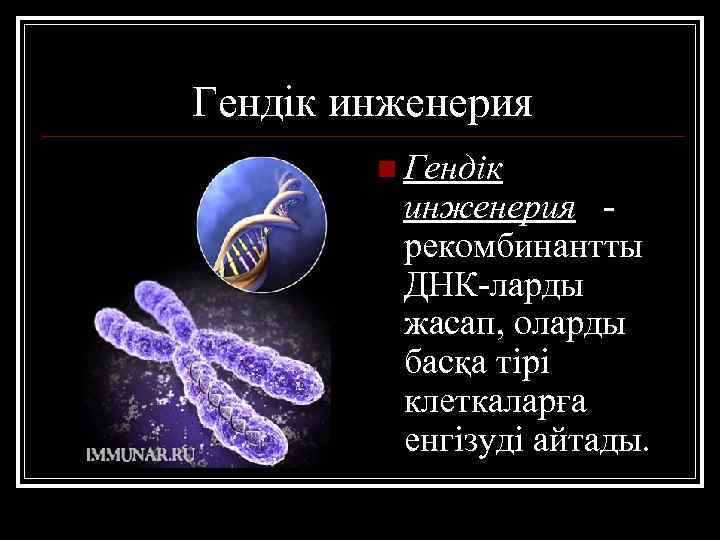 Гендік инженерия

Гендік инженерия - рекомбинантты ДНК-ларды жасап, оларды басқа тірі клеткаларға енгізуді айтады.

IMMUNAR.RU